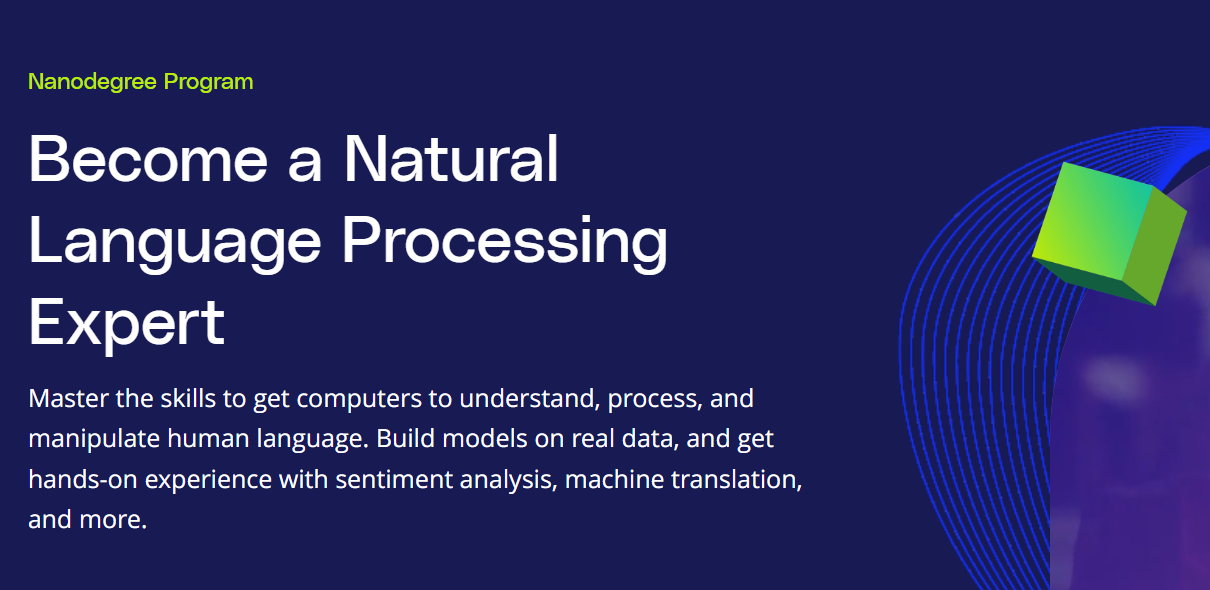 Nanodegree Program

Become a Natural Language Processing Expert

Master the skills to get computers to understand, process, and manipulate human language. Build models on real data, and get hands-on experience with sentiment analysis, machine translation, and more.